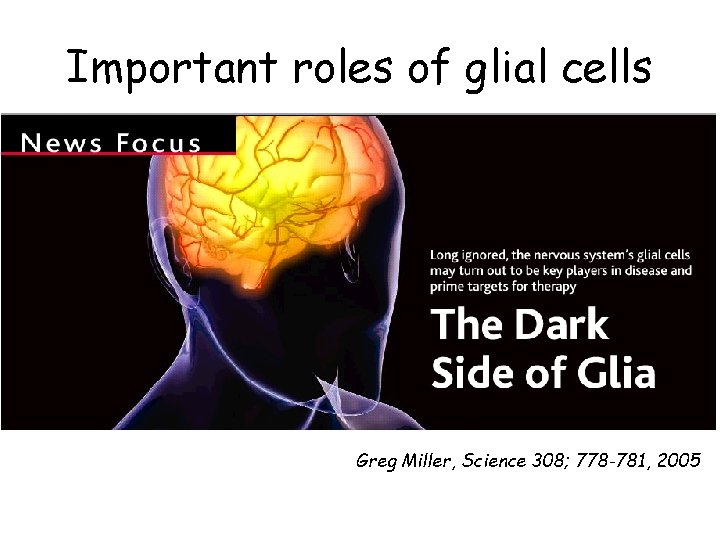 Important roles of glial cells

News Focus

Long ignored, the nervous system's glial cells may turn out to be key players in disease and prime targets for therapy

The Dark Side of Glia

Greg Miller, Science 308; 778-781, 2005